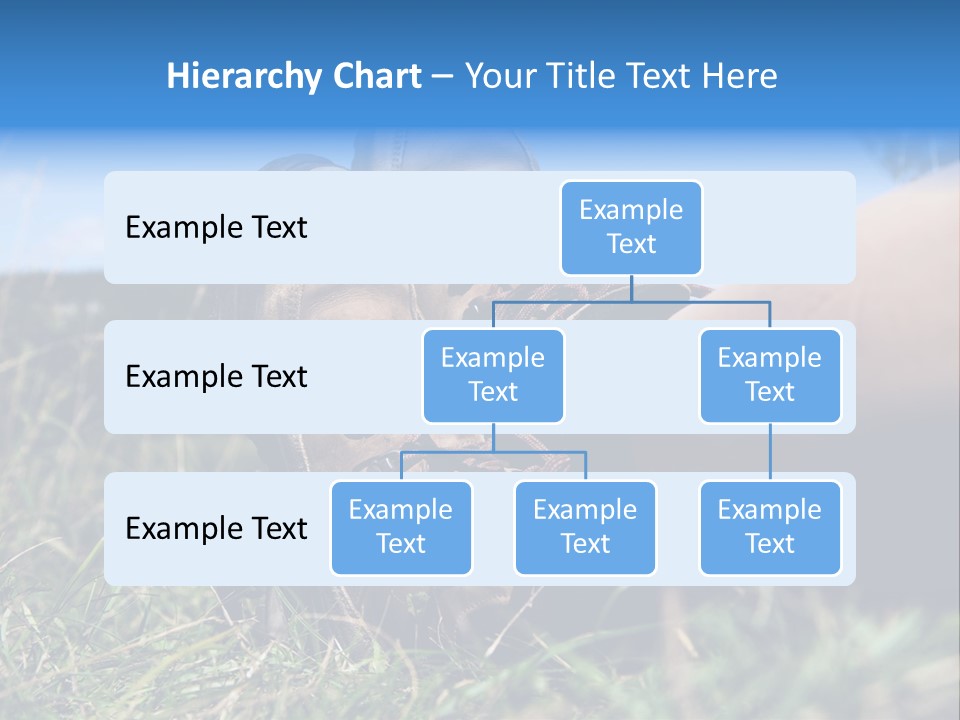 Hierarchy Chart – Your Title Text Here

Example Text

Example Text

Example Text

Example Text

Example Text

Example Text

Example Text

Example Text

Example Text